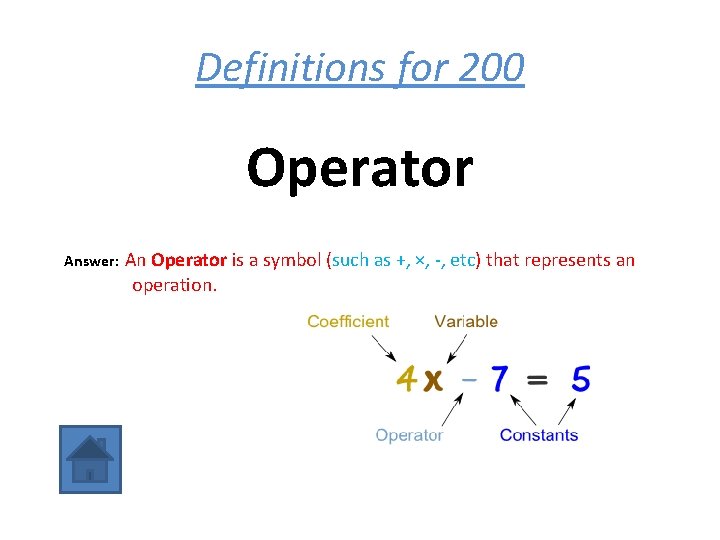 Definitions for 200

Operator

Answer: An Operator is a symbol (such as +, ×, -, etc) that represents an operation.

Coefficient
Variable

$4x - 7 = 5$

Operator
Constants